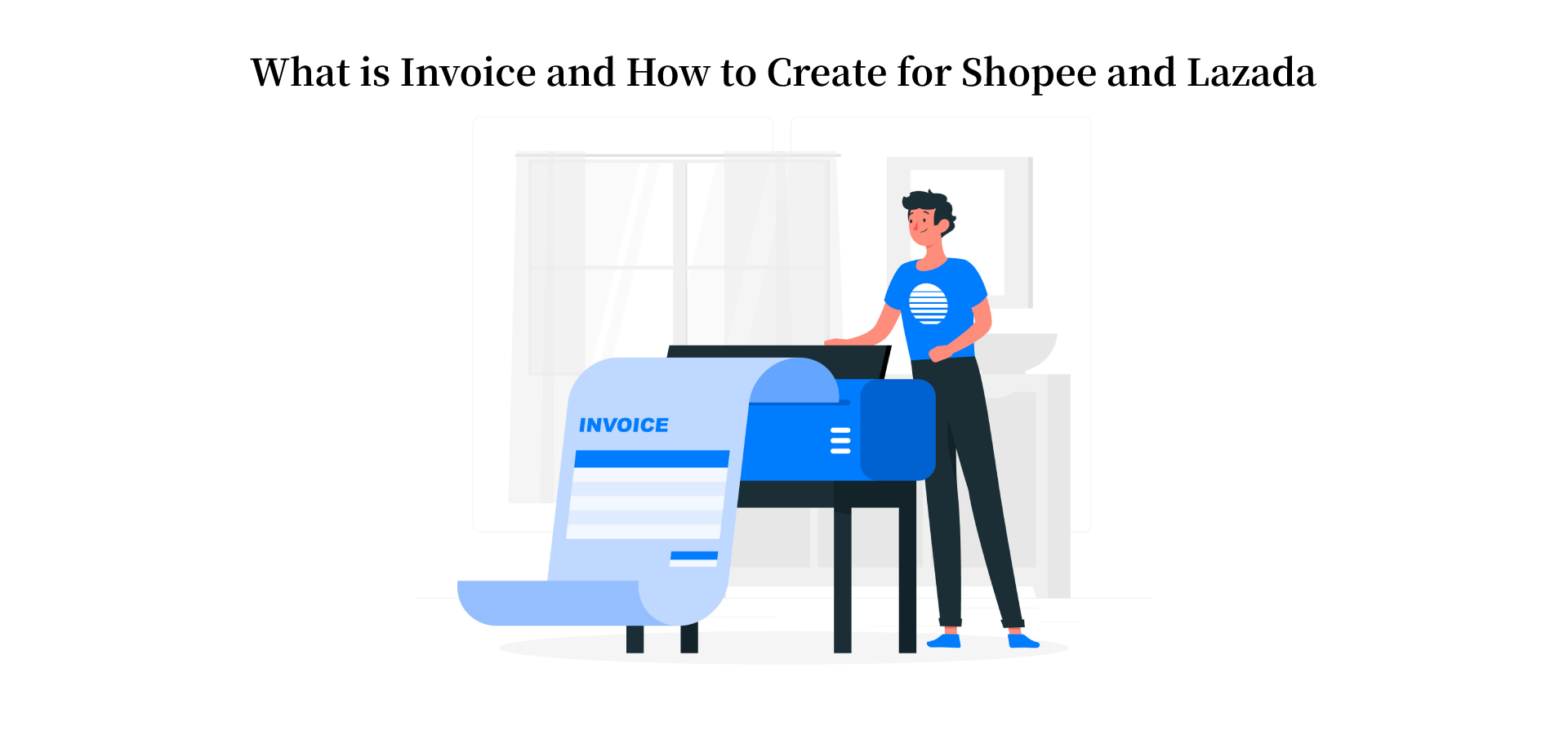 What is Invoice and How to Create for Shopee and Lazada

INVOICE